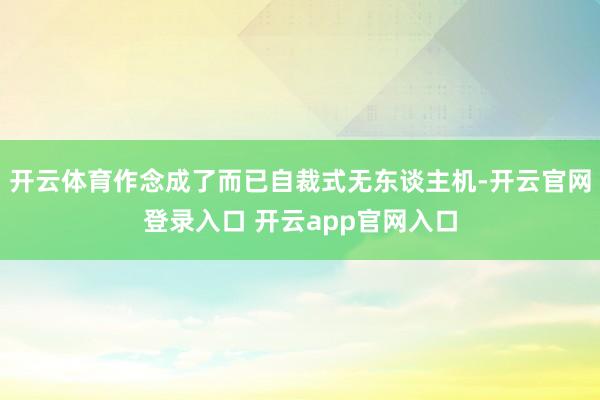 开云体育作念成了而已自裁式无东谈主机-开云官网登录入口 开云app官网入口